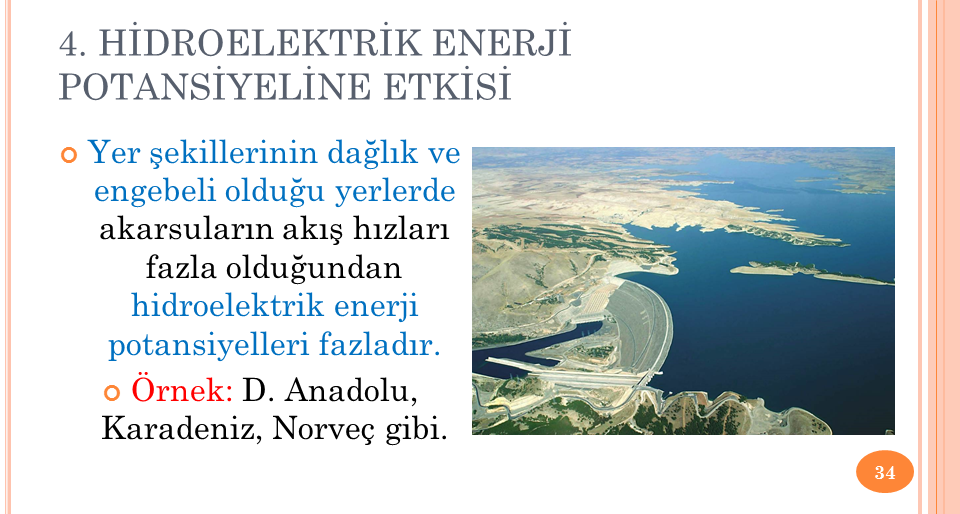 4. HİDROELEKTRİK ENERJİ POTANSİYELİNE ETKİSİ

Yer şekillerinin dağlık ve engebeli olduğu yerlerde akarsuların akış hızları fazla olduğundan hidroelektrik enerji potansiyelleri fazladır.

Örnek: D. Anadolu, Karadeniz, Norveç gibi.

34